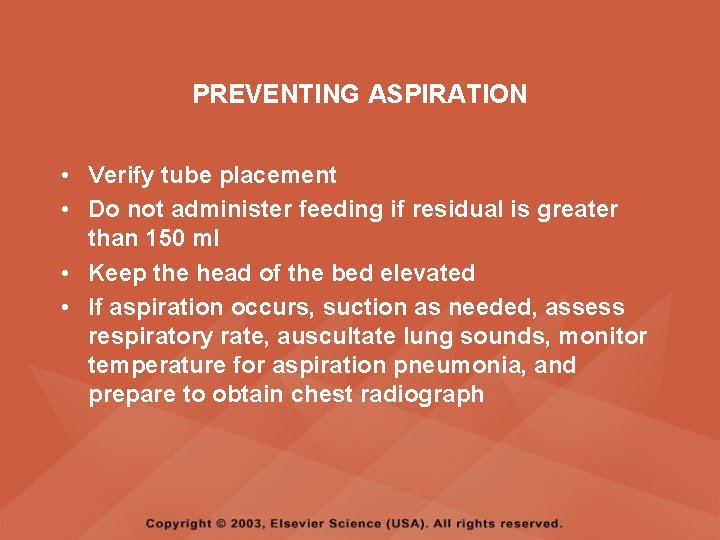 PREVENTING ASPIRATION

• Verify tube placement
• Do not administer feeding if residual is greater than 150 ml
• Keep the head of the bed elevated
• If aspiration occurs, suction as needed, assess respiratory rate, auscultate lung sounds, monitor temperature for aspiration pneumonia, and prepare to obtain chest radiograph

Copyright © 2003, Elsevier Science (USA). All rights reserved.